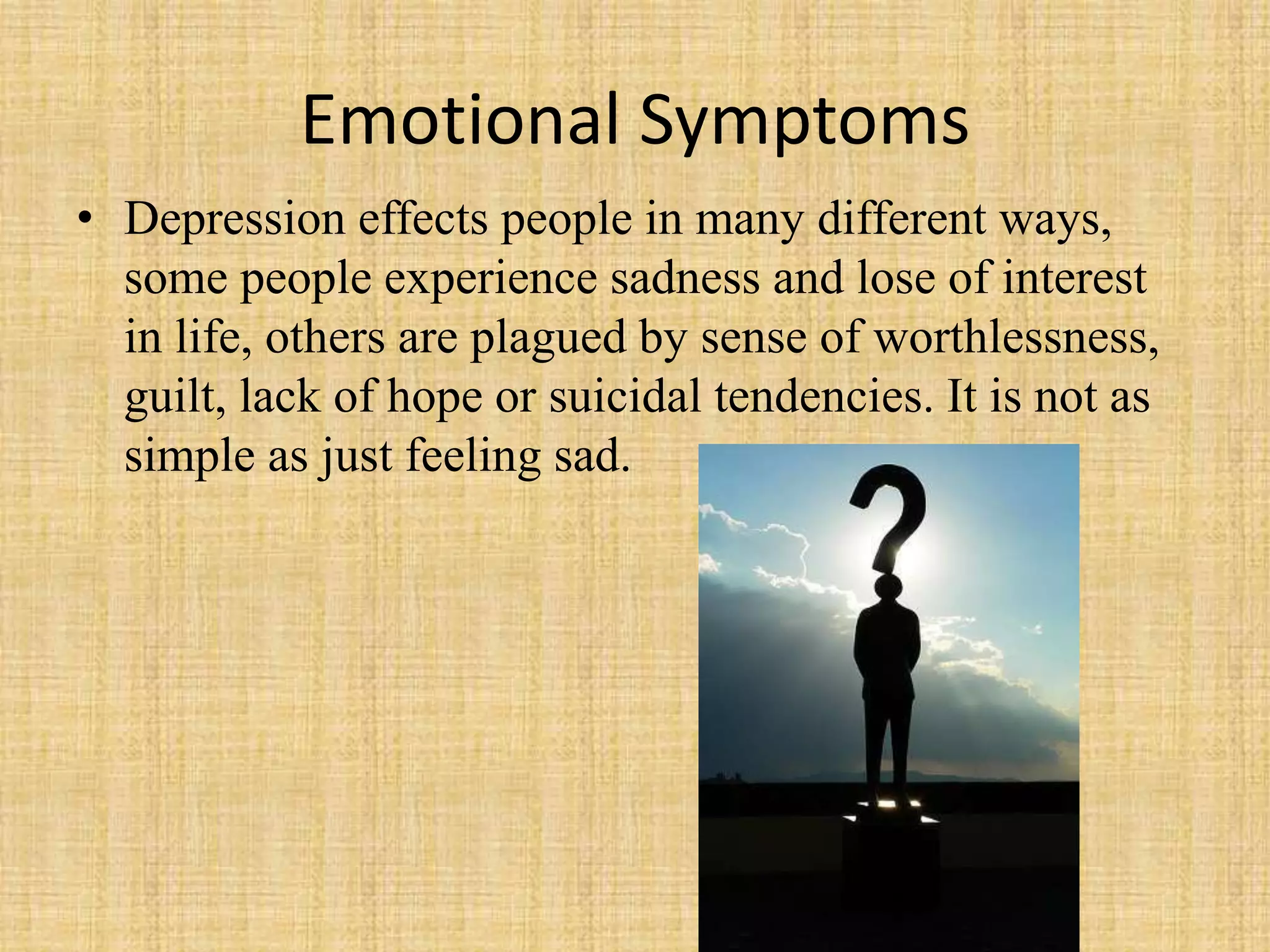 Emotional Symptoms

• Depression effects people in many different ways, some people experience sadness and lose of interest in life, others are plagued by sense of worthlessness, guilt, lack of hope or suicidal tendencies. It is not as simple as just feeling sad.